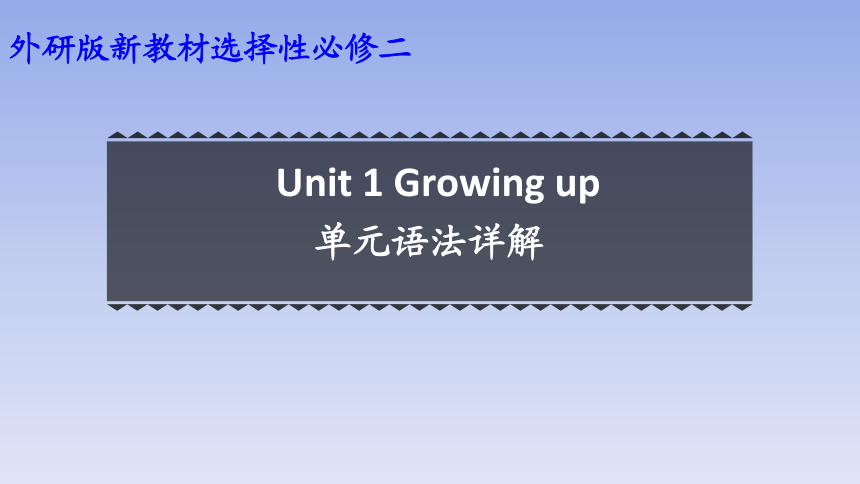 外研版新教材选择性必修二

Unit 1 Growing up

单元语法详解